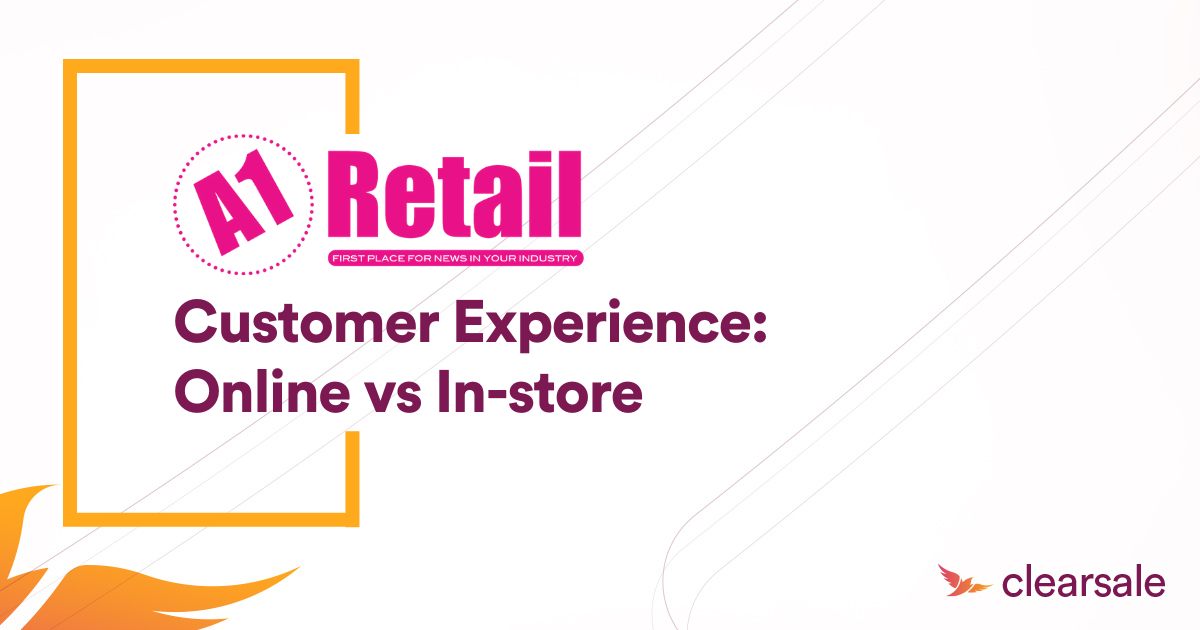 A1 Retail
FIRST PLACE FOR NEWS IN YOUR INDUSTRY

Customer Experience: Online vs In-store

clearsale